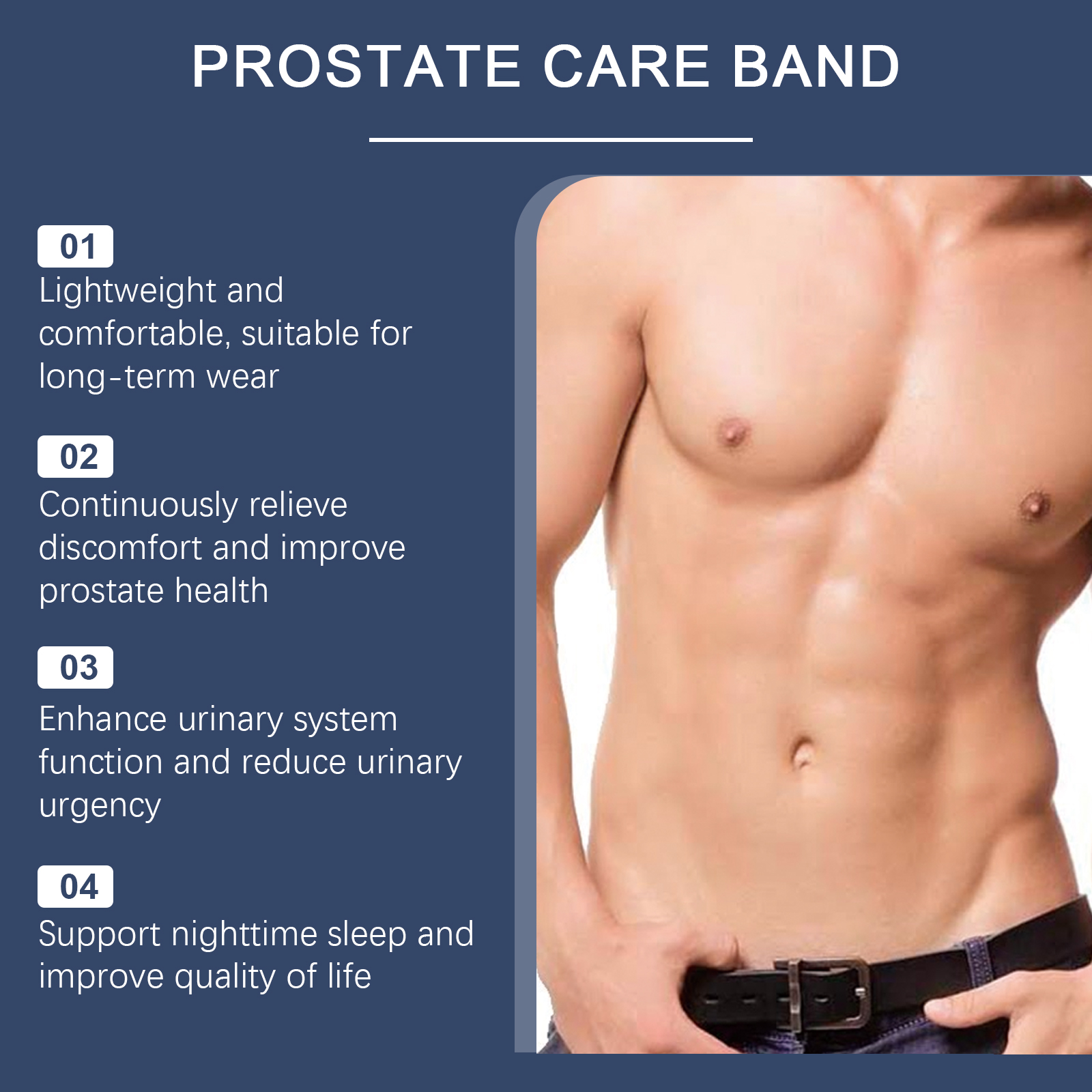 PROSTATE CARE BAND

01
Lightweight and comfortable, suitable for long-term wear

02
Continuously relieve discomfort and improve prostate health

03
Enhance urinary system function and reduce urinary urgency

04
Support nighttime sleep and improve quality of life